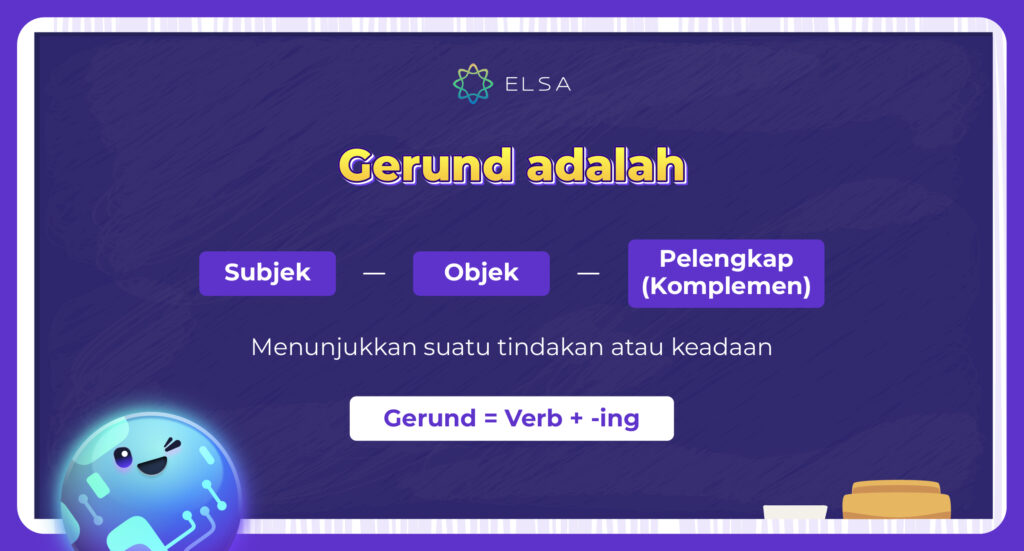 ELSA

Gerund adalah

Subjek — Objek — Pelengkap (Komplemen)

Menunjukkan suatu tindakan atau keadaan

Gerund = Verb + -ing